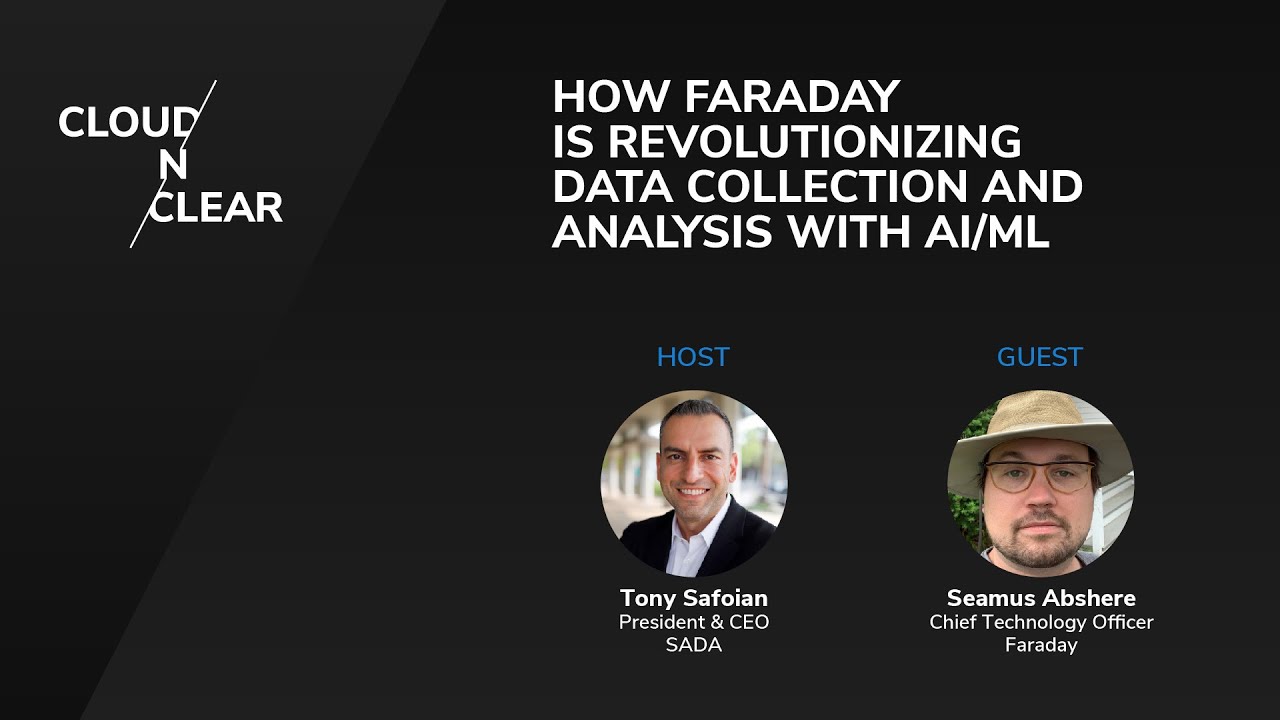 CLOUD
N
CLEAR

HOW FARADAY IS REVOLUTIONIZING DATA COLLECTION AND ANALYSIS WITH AI/ML

HOST

Tony Safoian
President & CEO
SADA

GUEST

Seamus Abshere
Chief Technology Officer
Faraday